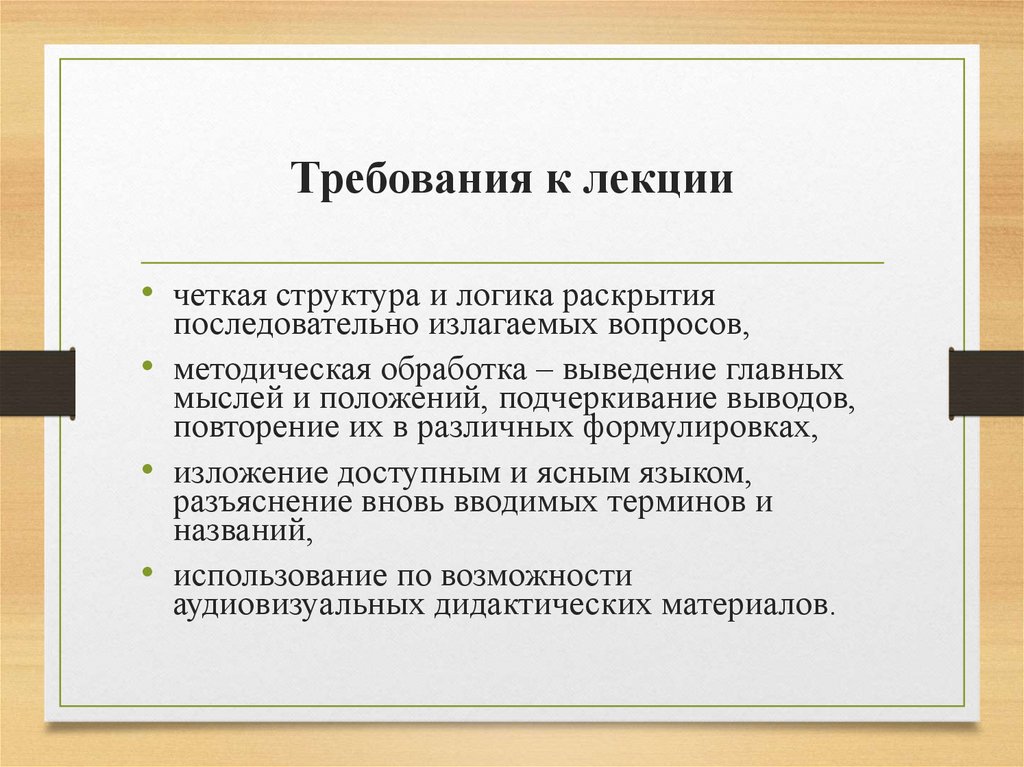 Требования к лекции

• четкая структура и логика раскрытия последовательно излагаемых вопросов,
• методическая обработка – выведение главных мыслей и положений, подчеркивание выводов, повторение их в различных формулировках,
• изложение доступным и ясным языком, разъяснение вновь вводимых терминов и названий,
• использование по возможности аудиовизуальных дидактических материалов.